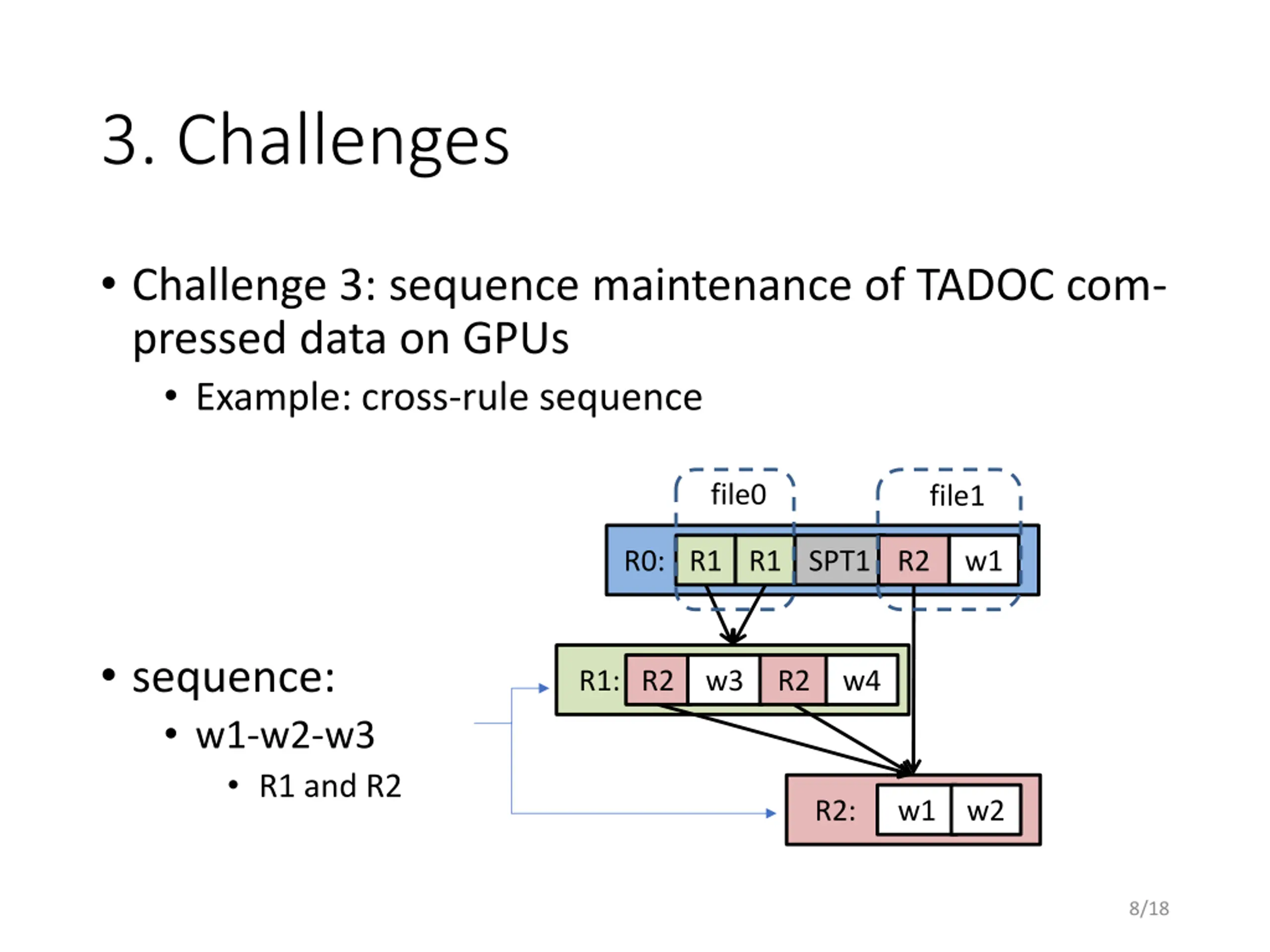 3. Challenges

• Challenge 3: sequence maintenance of TADOC compressed data on GPUs
  • Example: cross-rule sequence

file0 file1

R0: R1 R1 SPT1 R2 w1

R1: R2 w3 R2 w4

R2: w1 w2

• sequence:
  • w1-w2-w3
    • R1 and R2

8/18